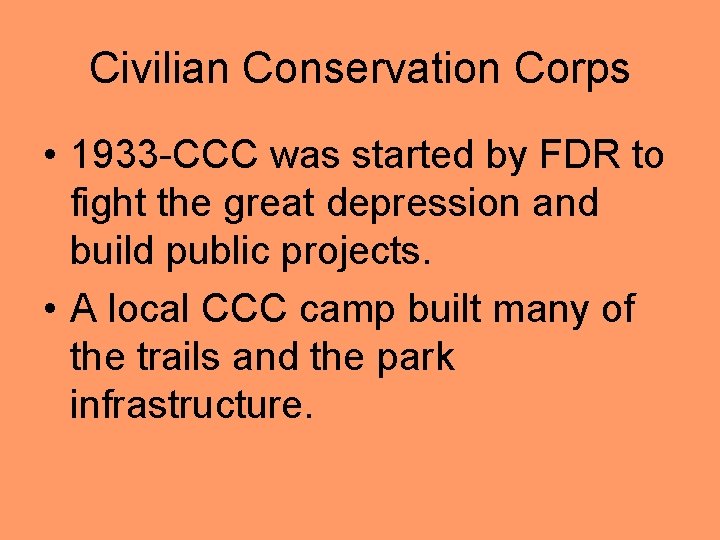 Civilian Conservation Corps

• 1933-CCC was started by FDR to fight the great depression and build public projects.

• A local CCC camp built many of the trails and the park infrastructure.